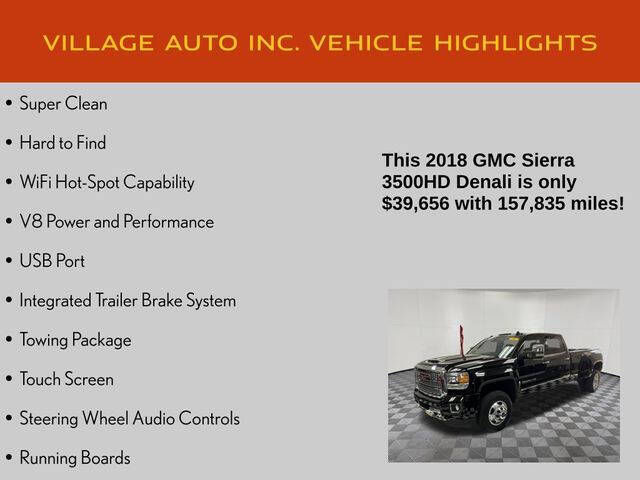 VILLAGE AUTO INC. VEHICLE HIGHLIGHTS

• Super Clean
• Hard to Find
• WiFi Hot-Spot Capability
• V8 Power and Performance
• USB Port
• Integrated Trailer Brake System
• Towing Package
• Touch Screen
• Steering Wheel Audio Controls
• Running Boards

This 2018 GMC Sierra 3500HD Denali is only $39,656 with 157,835 miles!